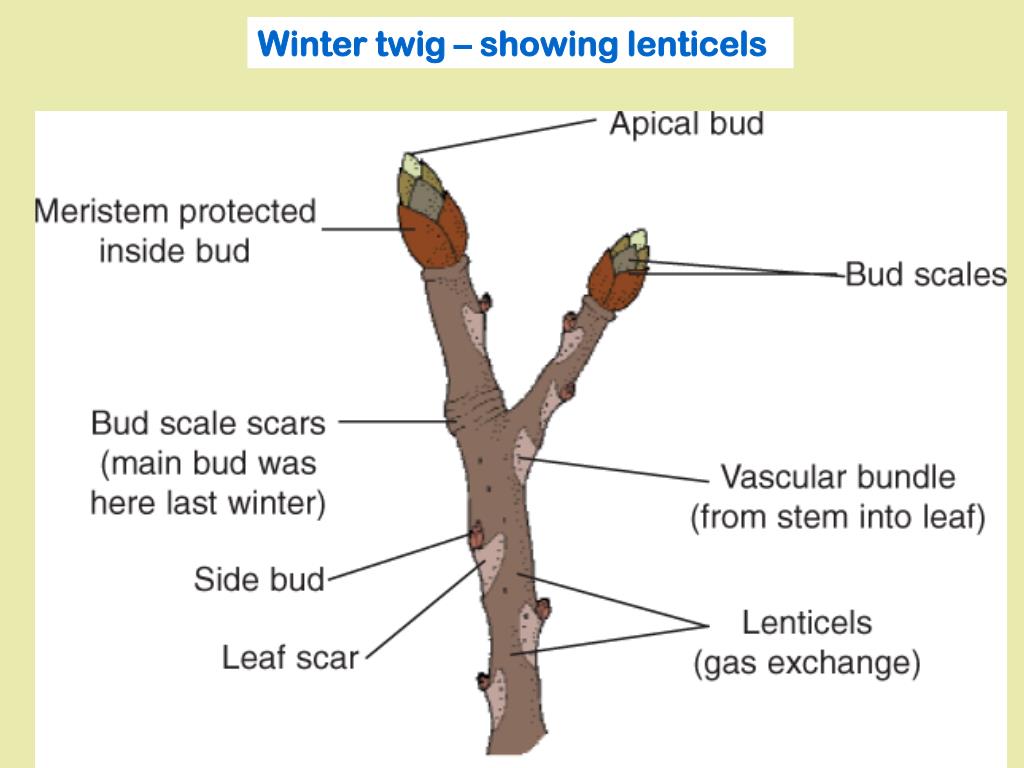 Winter twig – showing lenticels

Apical bud

Meristem protected inside bud

Bud scales

Bud scale scars (main bud was here last winter)

Vascular bundle (from stem into leaf)

Side bud

Leaf scar

Lenticels (gas exchange)